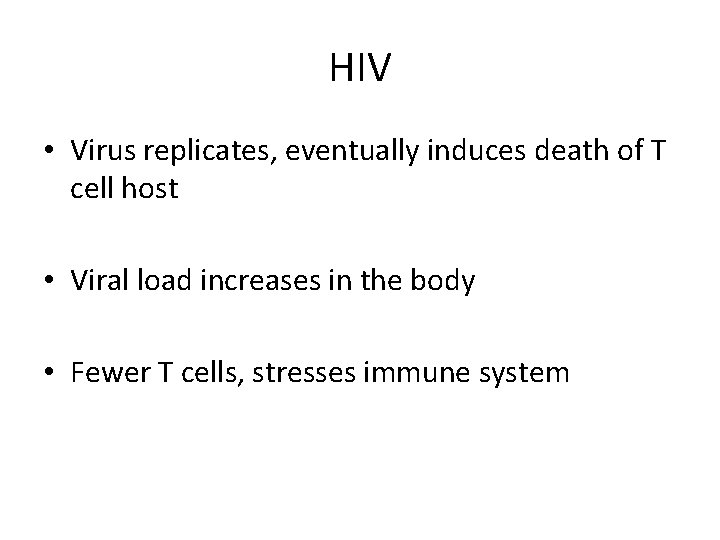 HIV

• Virus replicates, eventually induces death of T cell host

• Viral load increases in the body

• Fewer T cells, stresses immune system